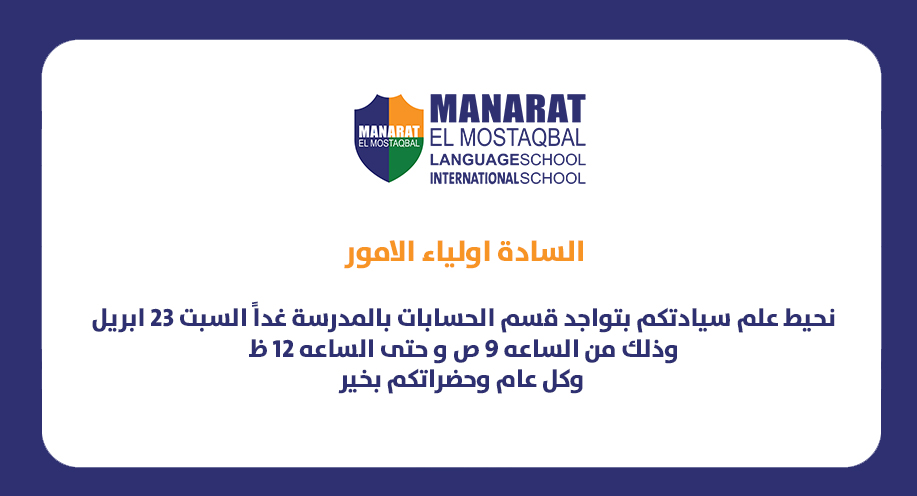 MANARAT
EL MOSTAQBAL

MANARAT
EL MOSTAQBAL
LANGUAGESCHOOL
INTERNATIONALSCHOOL

السادة اولياء الامور

نحيط علم سيادتكم بتواجد قسم الحسابات بالمدرسة غداً السبت 23 ابريل
وذلك من الساعه 9 ص و حتى الساعه 12 ظ
وكل عام وحضراتكم بخير